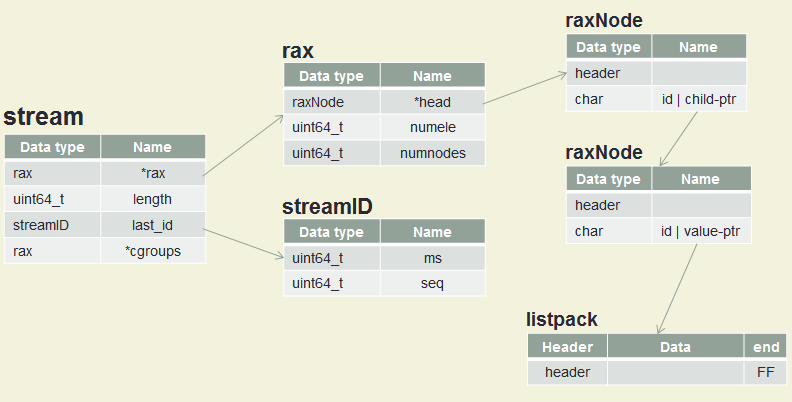 stream

| Data type | Name |
|---|---|
| rax | *rax |
| uint64_t | length |
| streamID | last_id |
| rax | *cgroups |

rax

| Data type | Name |
|---|---|
| raxNode | *head |
| uint64_t | numele |
| uint64_t | numnodes |

streamID

| Data type | Name |
|---|---|
| uint64_t | ms |
| uint64_t | seq |

raxNode

| Data type | Name |
|---|---|
| header | |
| char | id \| child-ptr |

raxNode

| Data type | Name |
|---|---|
| header | |
| char | id \| value-ptr |

listpack

| Header | Data | end |
|---|---|---|
| header | | FF |